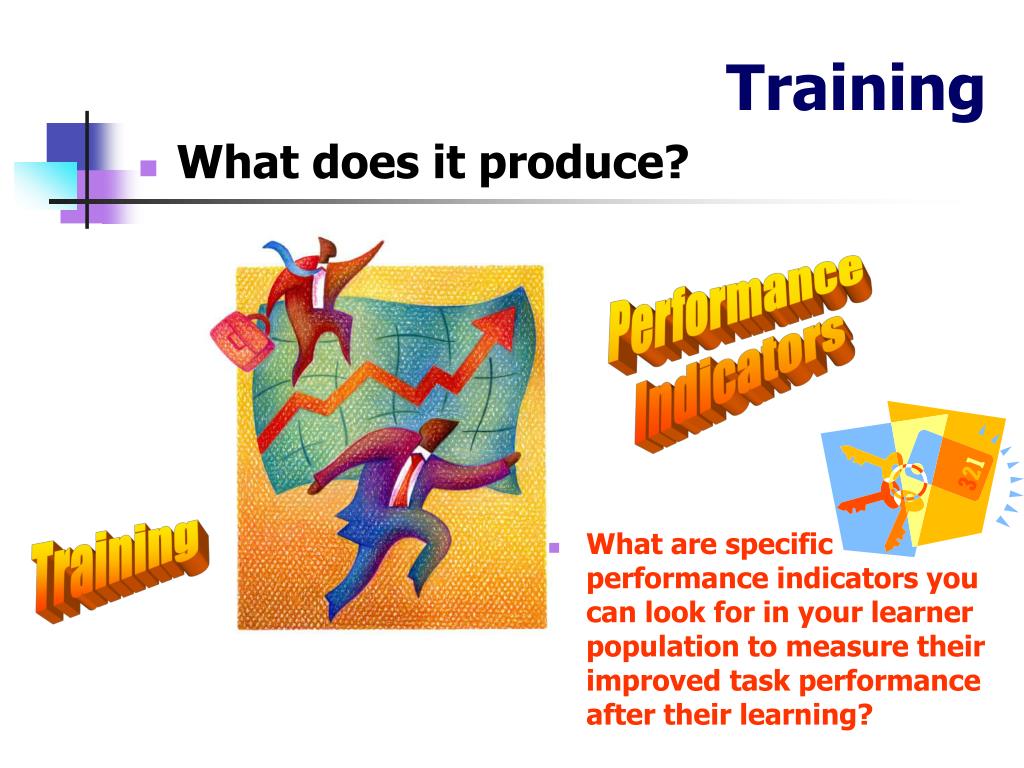 Training

What does it produce?

Performance Indicators

321

Training

What are specific performance indicators you can look for in your learner population to measure their improved task performance after their learning?